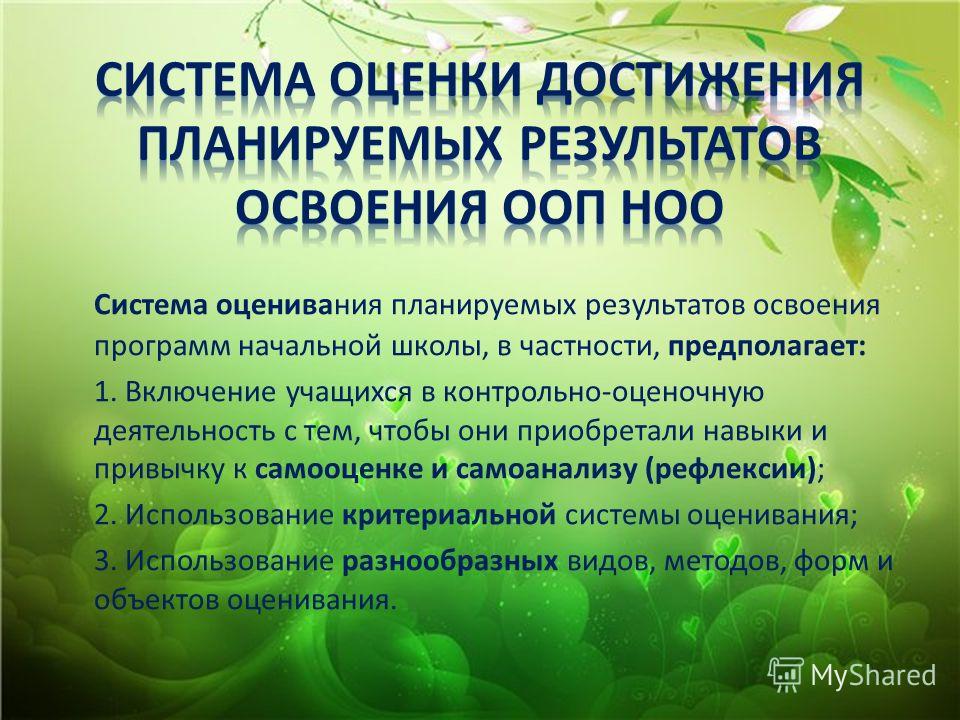 СИСТЕМА ОЦЕНКИ ДОСТИЖЕНИЯ ПЛАНИРУЕМЫХ РЕЗУЛЬТАТОВ ОСВОЕНИЯ ООП НОО

Система оценивания планируемых результатов освоения программ начальной школы, в частности, предполагает:

1. Включение учащихся в контрольно-оценочную деятельность с тем, чтобы они приобретали навыки и привычку к самооценке и самоанализу (рефлексии);

2. Использование критериальной системы оценивания;

3. Использование разнообразных видов, методов, форм и объектов оценивания.

MyShared